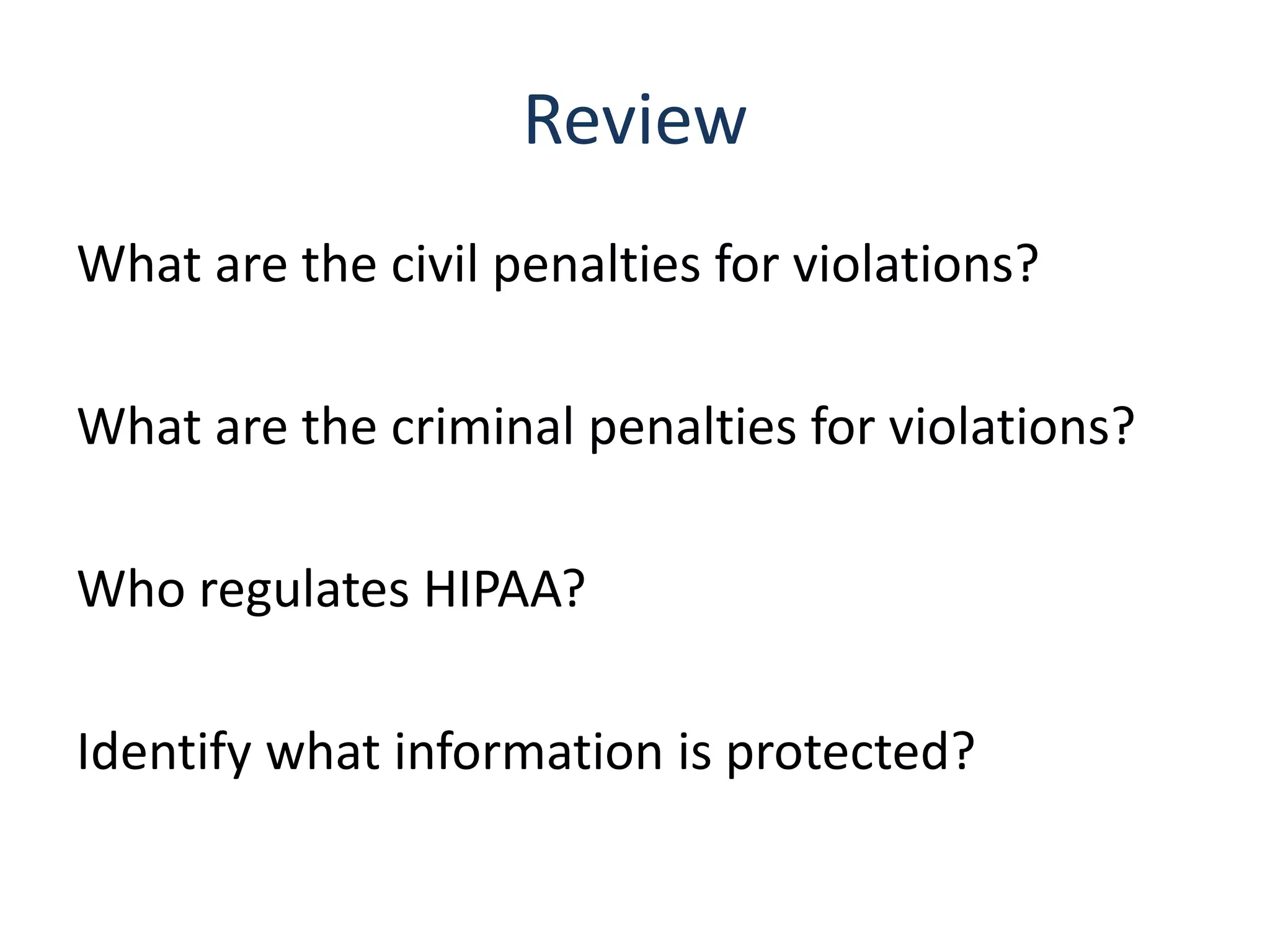 Review

What are the civil penalties for violations?

What are the criminal penalties for violations?

Who regulates HIPAA?

Identify what information is protected?